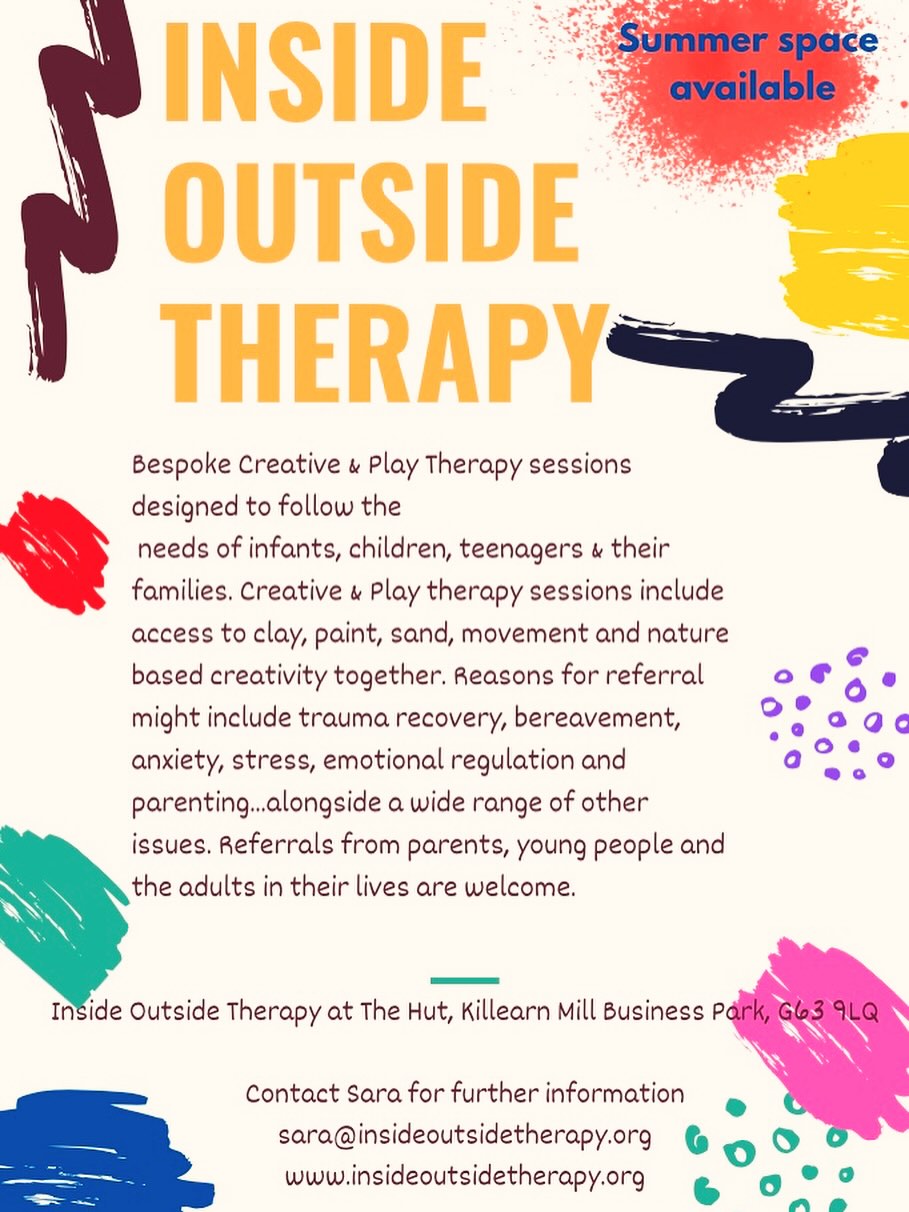 INSIDE OUTSIDE THERAPY

Summer space available

Bespoke Creative & Play Therapy sessions designed to follow the needs of infants, children, teenagers & their families. Creative & Play therapy sessions include access to clay, paint, sand, movement and nature based creativity together. Reasons for referral might include trauma recovery, bereavement, anxiety, stress, emotional regulation and parenting...alongside a wide range of other issues. Referrals from parents, young people and the adults in their lives are welcome.

Inside Outside Therapy at The Hut, Killearn Mill Business Park, G63 9LQ

Contact Sara for further information
sara@insideoutsidetherapy.org
www.insideoutsidetherapy.org